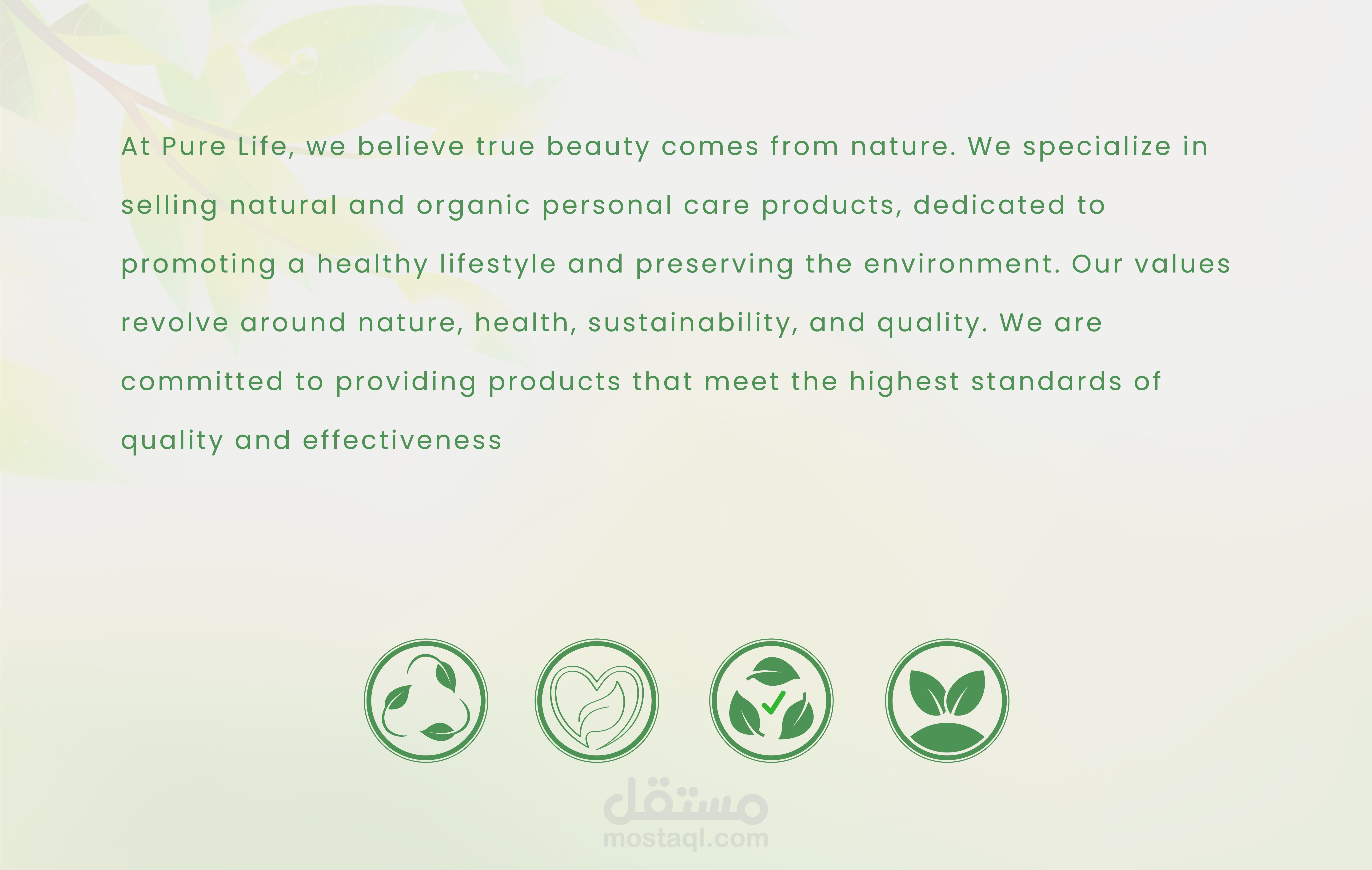 At Pure Life, we believe true beauty comes from nature. We specialize in selling natural and organic personal care products, dedicated to promoting a healthy lifestyle and preserving the environment. Our values revolve around nature, health, sustainability, and quality. We are committed to providing products that meet the highest standards of quality and effectiveness

مستقل
mostaql.com